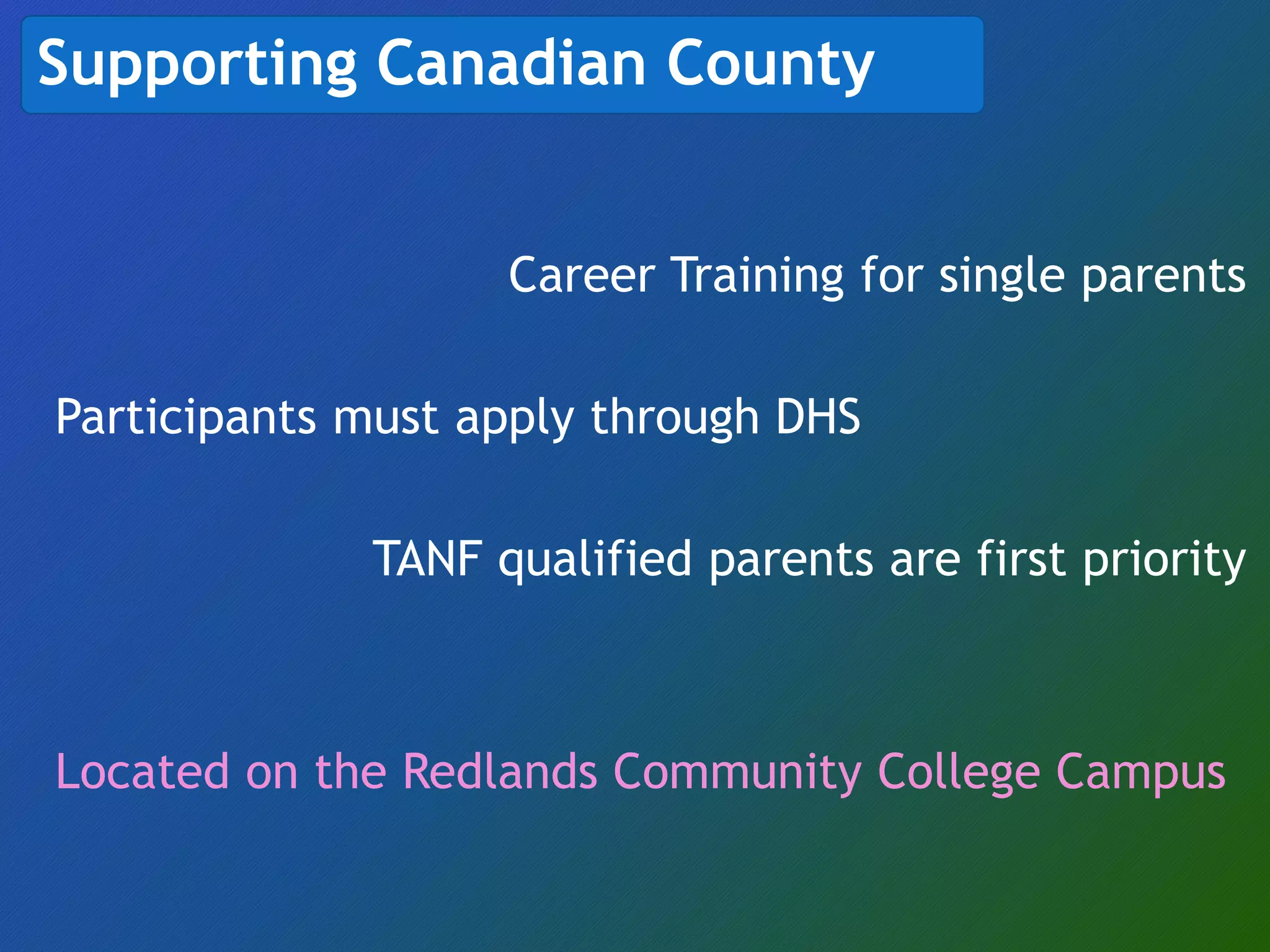 Supporting Canadian County

Career Training for single parents

Participants must apply through DHS

TANF qualified parents are first priority

Located on the Redlands Community College Campus